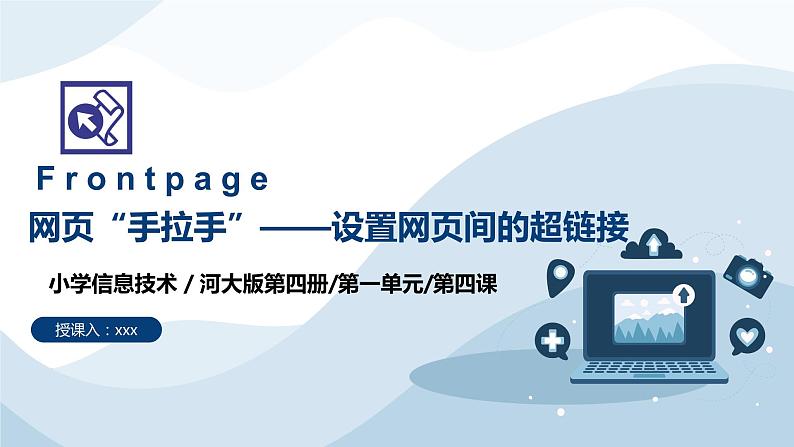 Frontpage

网页“手拉手”——设置网页间的超链接

小学信息技术 / 河大版第四册/第一单元/第四课

授课入：xxx